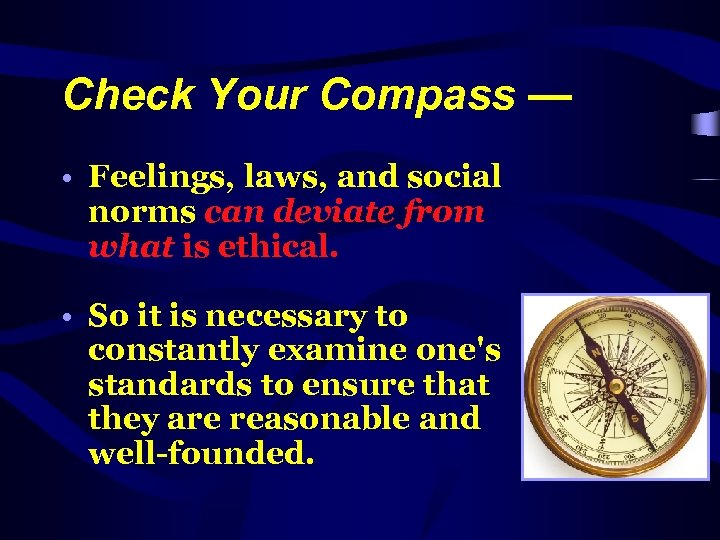 Check Your Compass —

• Feelings, laws, and social norms can deviate from what is ethical.

• So it is necessary to constantly examine one's standards to ensure that they are reasonable and well-founded.